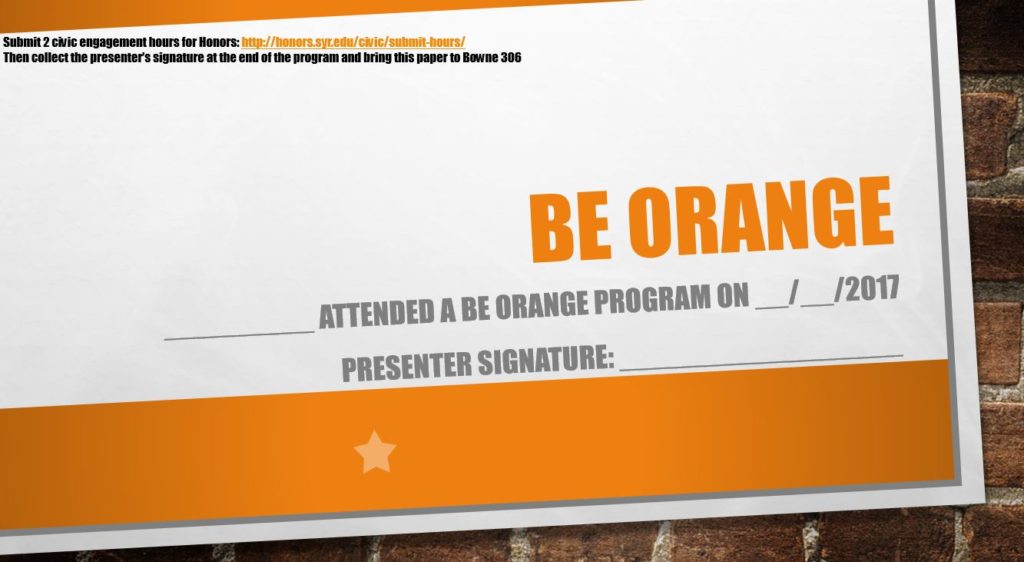 Submit 2 civic engagement hours for Honors: http://honors.syr.edu/civic/submit-hours/
Then collect the presenter's signature at the end of the program and bring this paper to Bowne 306

BE ORANGE

__________ ATTENDED A BE ORANGE PROGRAM ON __/__/2017

PRESENTER SIGNATURE: ____________________